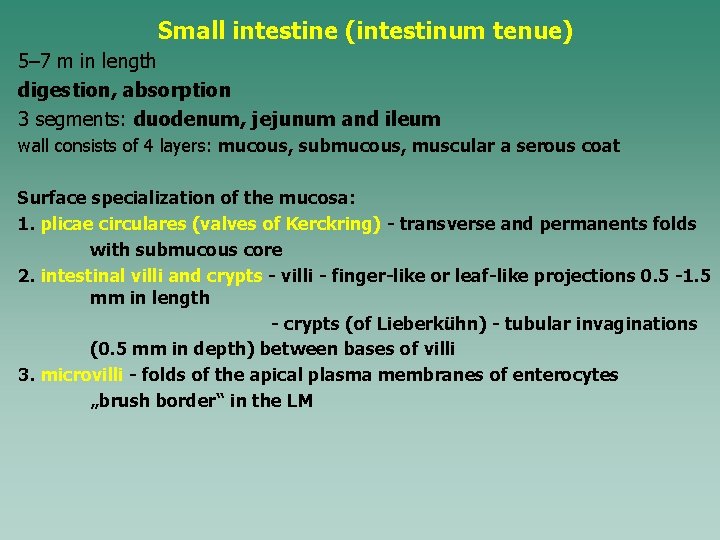 Small intestine (intestinum tenue)

5–7 m in length

digestion, absorption

3 segments: duodenum, jejunum and ileum

wall consists of 4 layers: mucous, submucous, muscular a serous coat

Surface specialization of the mucosa:

1. plicae circulares (valves of Kerckring) - transverse and permanents folds with submucous core

2. intestinal villi and crypts - villi - finger-like or leaf-like projections 0.5 -1.5 mm in length

- crypts (of Lieberkühn) - tubular invaginations (0.5 mm in depth) between bases of villi

3. microvilli - folds of the apical plasma membranes of enterocytes „brush border“ in the LM